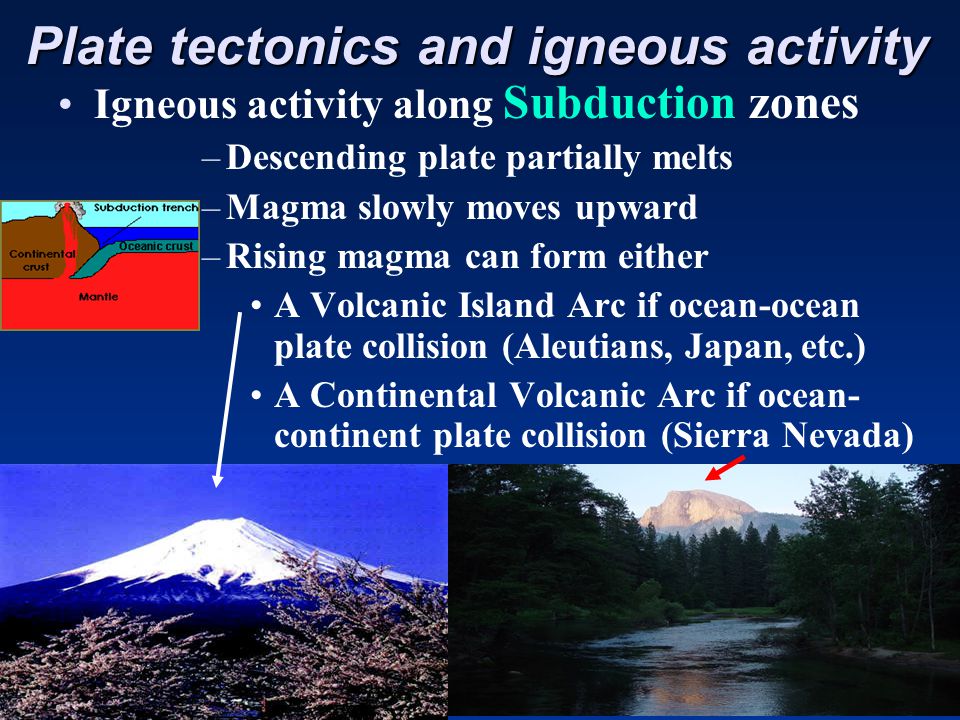 Plate tectonics and igneous activity

• Igneous activity along Subduction zones

– Descending plate partially melts

– Magma slowly moves upward

– Rising magma can form either

• A Volcanic Island Arc if ocean-ocean plate collision (Aleutians, Japan, etc.)

• A Continental Volcanic Arc if ocean-continent plate collision (Sierra Nevada)

Subduction trench
Oceanic crust
Continental crust
Mantle